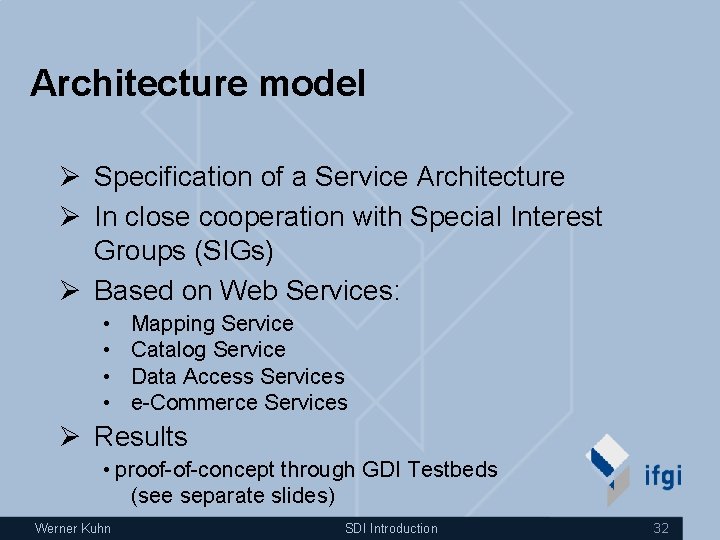 Architecture model

➢ Specification of a Service Architecture
➢ In close cooperation with Special Interest Groups (SIGs)
➢ Based on Web Services:
• Mapping Service
• Catalog Service
• Data Access Services
• e-Commerce Services
➢ Results
• proof-of-concept through GDI Testbeds (see separate slides)

ifgi

Werner Kuhn SDI Introduction 32